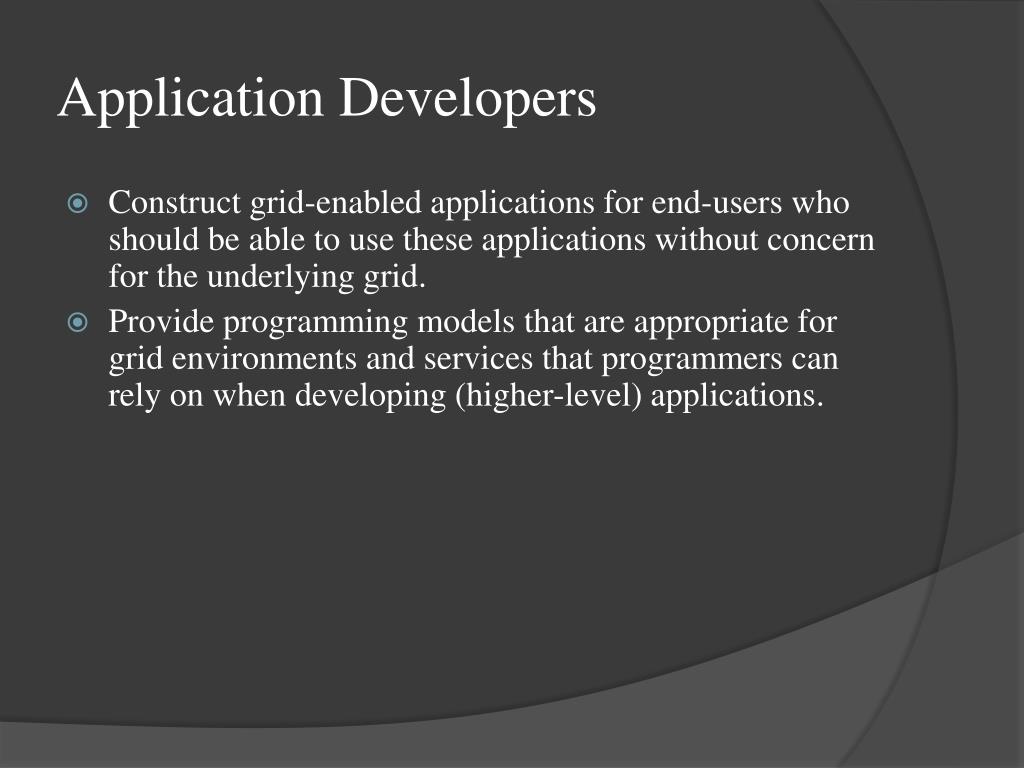 Application Developers

Construct grid-enabled applications for end-users who should be able to use these applications without concern for the underlying grid.

Provide programming models that are appropriate for grid environments and services that programmers can rely on when developing (higher-level) applications.